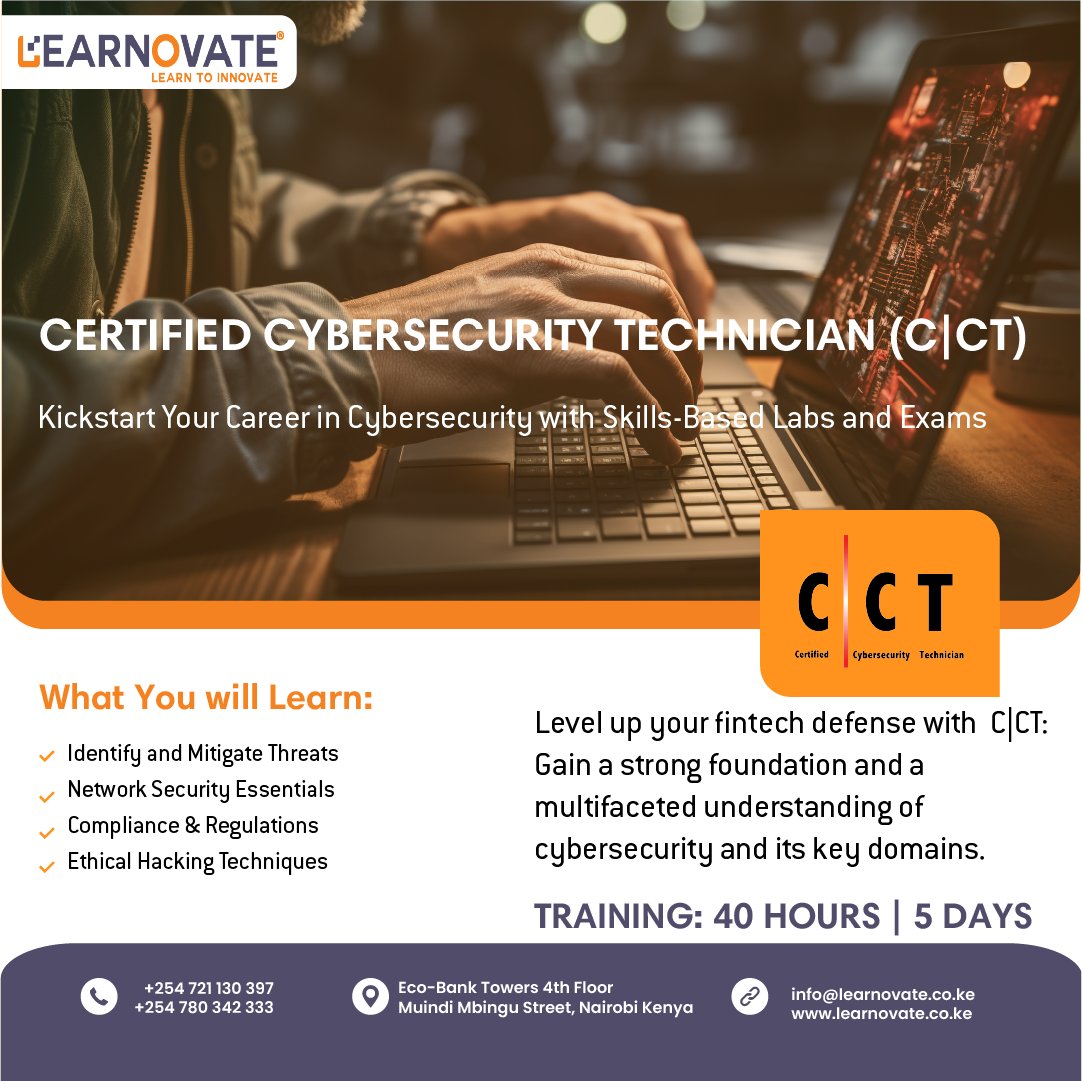 LEARNOVATE®
LEARN TO INNOVATE

CERTIFIED CYBERSECURITY TECHNICIAN (C|CT)

Kickstart Your Career in Cybersecurity with Skills-Based Labs and Exams

C|CT
Certified Cybersecurity Technician

What You will Learn:

Identify and Mitigate Threats
Network Security Essentials
Compliance & Regulations
Ethical Hacking Techniques

Level up your fintech defense with C|CT: Gain a strong foundation and a multifaceted understanding of cybersecurity and its key domains.

TRAINING: 40 HOURS | 5 DAYS

+254 721 130 397
+254 780 342 333

Eco-Bank Towers 4th Floor
Muindi Mbingu Street, Nairobi Kenya

info@learnovate.co.ke
www.learnovate.co.ke